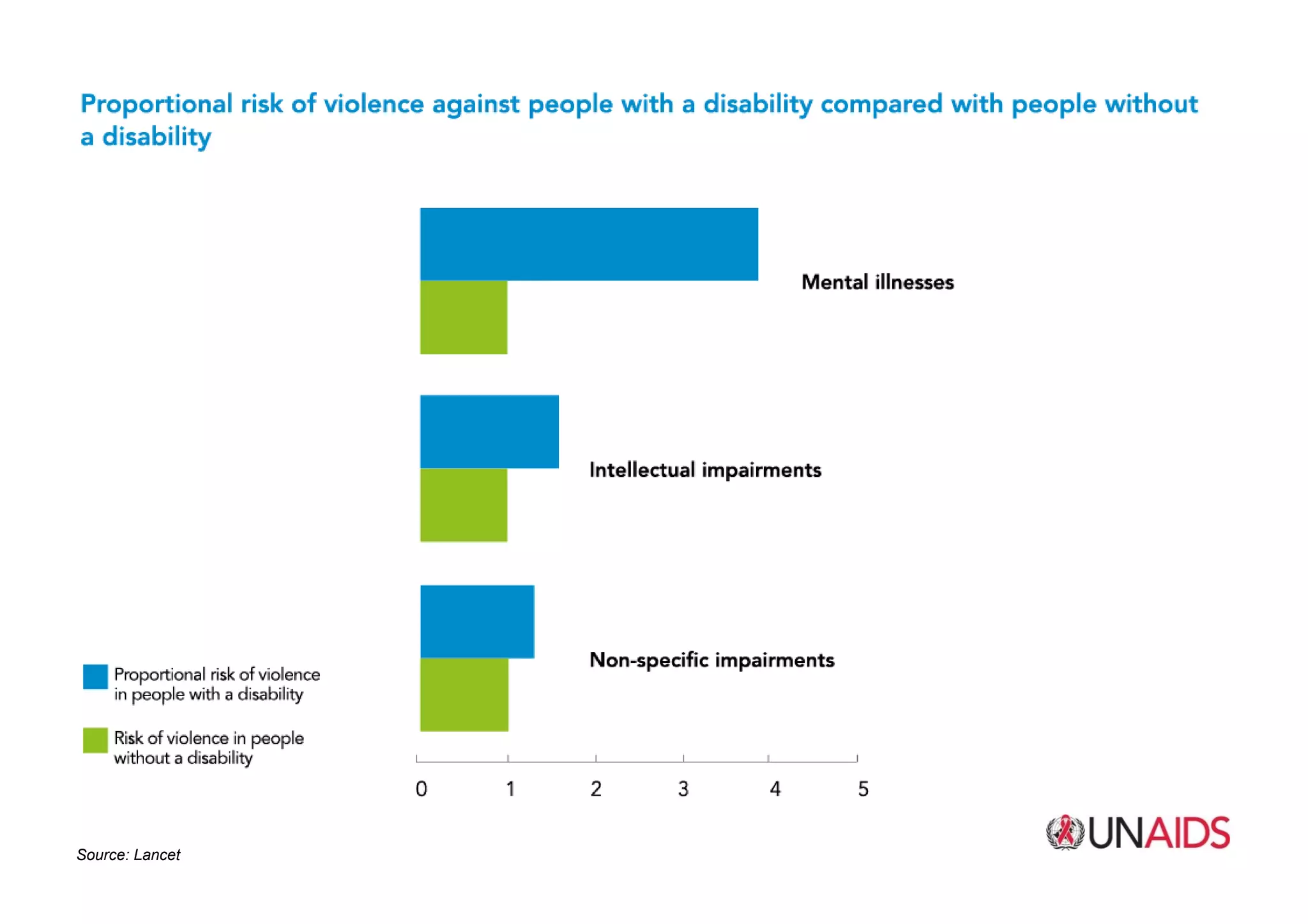 Proportional risk of violence against people with a disability compared with people without a disability

Mental illnesses

Intellectual impairments

Non-specific impairments

Proportional risk of violence in people with a disability

Risk of violence in people without a disability

0 1 2 3 4 5

Source: Lancet

UNAIDS